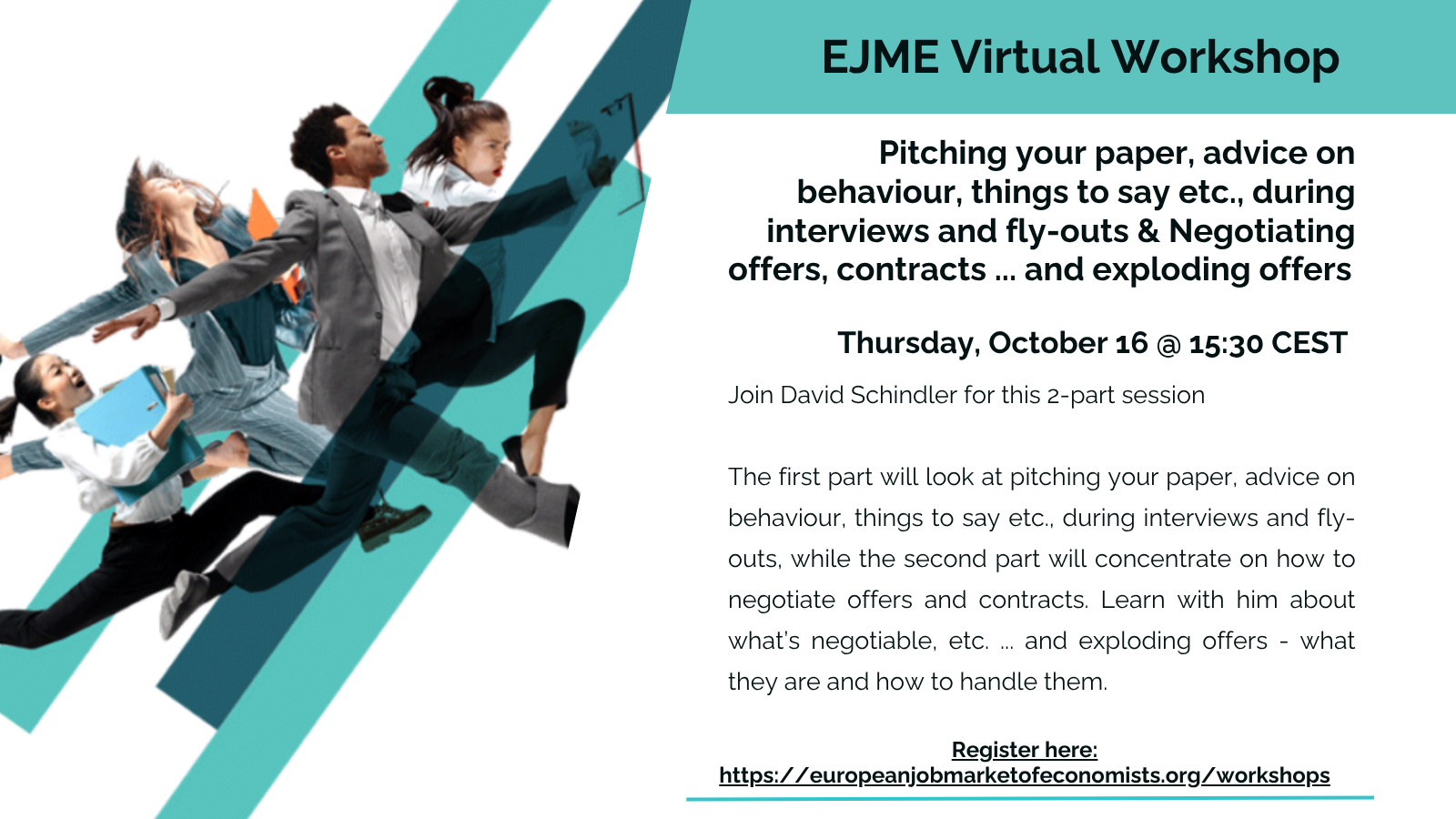 EJME Virtual Workshop

Pitching your paper, advice on behaviour, things to say etc., during interviews and fly-outs & Negotiating offers, contracts ... and exploding offers

Thursday, October 16 @ 15:30 CEST

Join David Schindler for this 2-part session

The first part will look at pitching your paper, advice on behaviour, things to say etc., during interviews and fly-outs, while the second part will concentrate on how to negotiate offers and contracts. Learn with him about what's negotiable, etc. ... and exploding offers - what they are and how to handle them.

Register here:
https://europeanjobmarketofeconomists.org/workshops